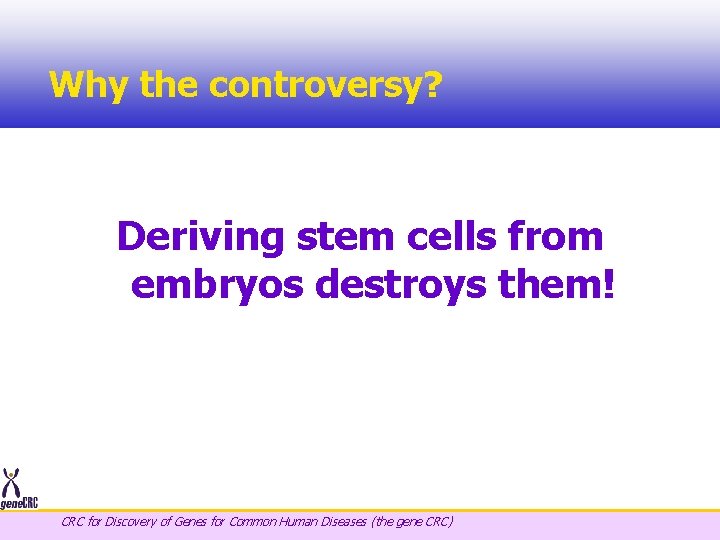 Why the controversy?

Deriving stem cells from embryos destroys them!

geneCRC

CRC for Discovery of Genes for Common Human Diseases (the gene CRC)